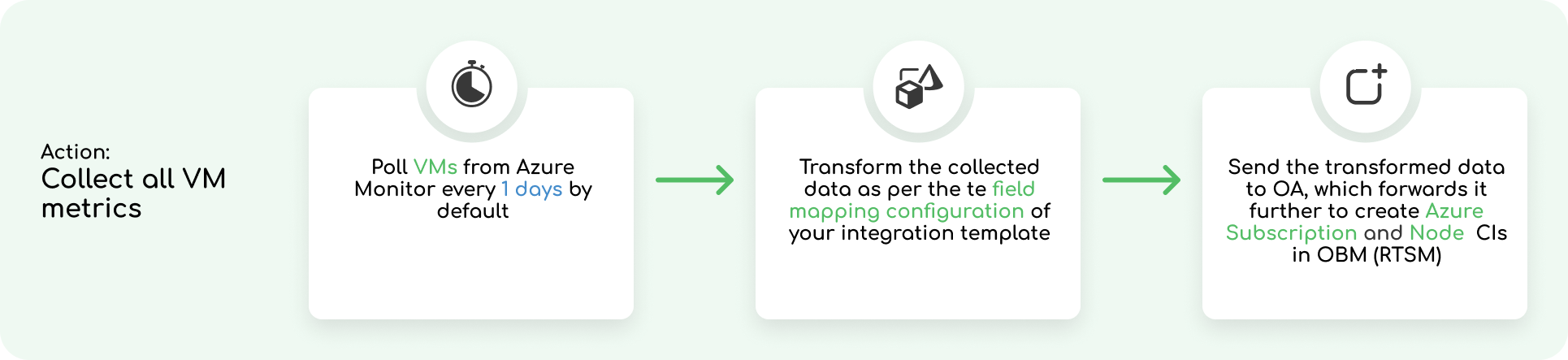 Action:
Collect all VM metrics

Poll VMs from Azure Monitor every 1 days by default

Transform the collected data as per the te field mapping configuration of your integration template

Send the transformed data to OA, which forwards it further to create Azure Subscription and Node CIs in OBM (RTSM)